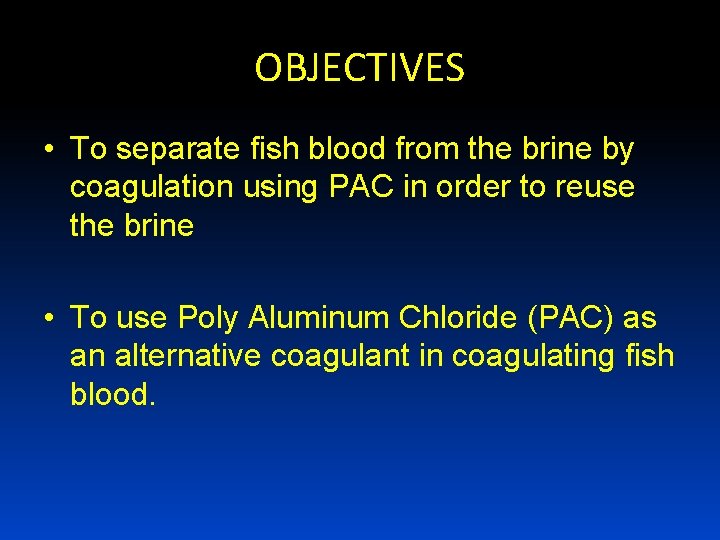 OBJECTIVES

• To separate fish blood from the brine by coagulation using PAC in order to reuse the brine

• To use Poly Aluminum Chloride (PAC) as an alternative coagulant in coagulating fish blood.